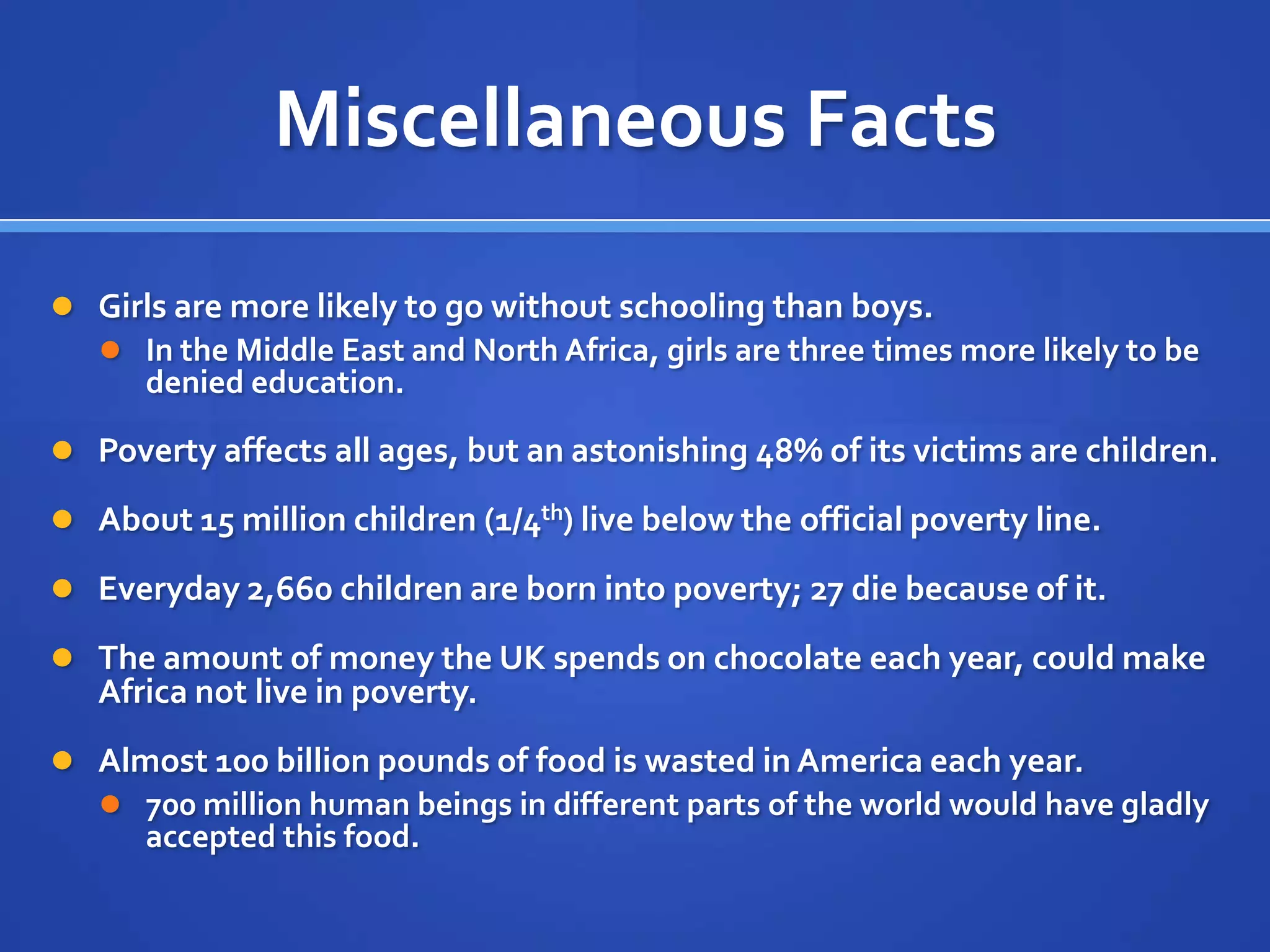 Miscellaneous Facts

- Girls are more likely to go without schooling than boys.
  - In the Middle East and North Africa, girls are three times more likely to be denied education.
- Poverty affects all ages, but an astonishing 48% of its victims are children.
- About 15 million children (1/4$^{th}$) live below the official poverty line.
- Everyday 2,660 children are born into poverty; 27 die because of it.
- The amount of money the UK spends on chocolate each year, could make Africa not live in poverty.
- Almost 100 billion pounds of food is wasted in America each year.
  - 700 million human beings in different parts of the world would have gladly accepted this food.